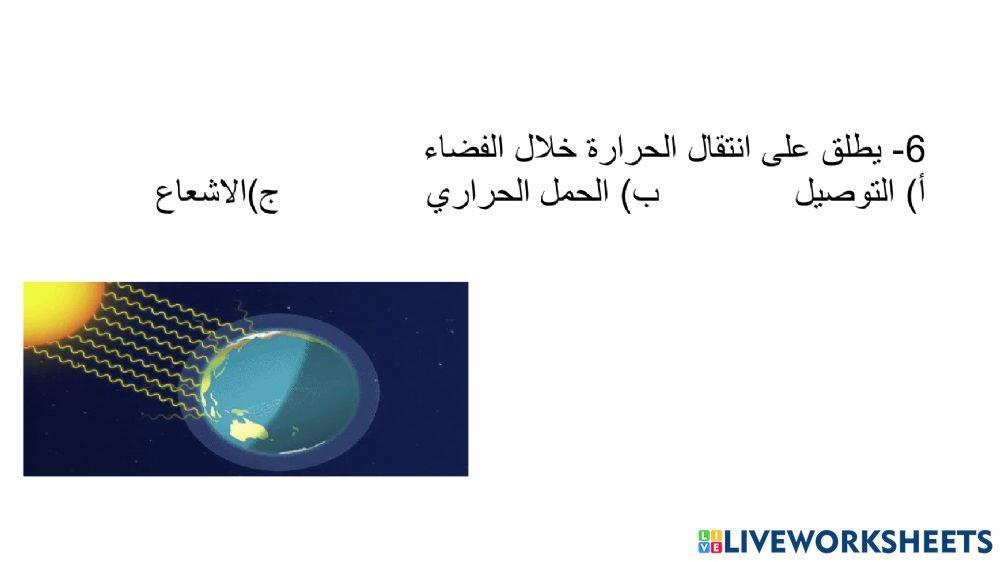 6- يطلق على انتقال الحرارة خلال الفضاء
أ) التوصيل ب) الحمل الحراري ج)الاشعاع

LIVEWORKSHEETS